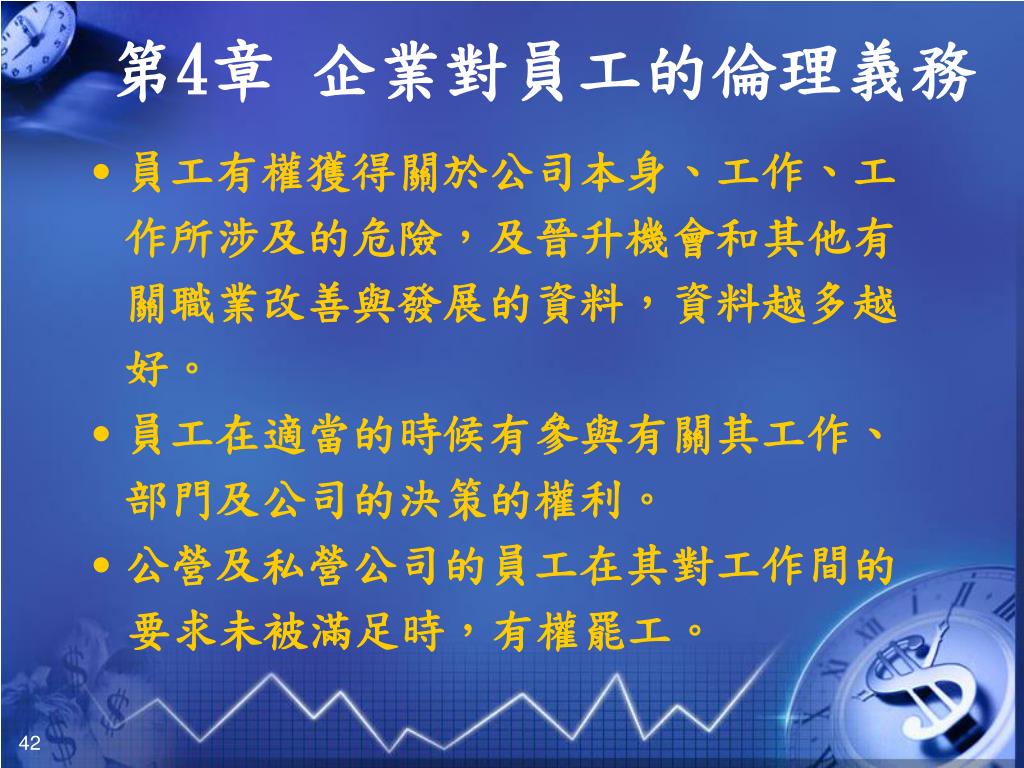 第4章 企業對員工的倫理義務

• 員工有權獲得關於公司本身、工作、工作所涉及的危險，及晉升機會和其他有關職業改善與發展的資料，資料越多越好。

• 員工在適當的時候有參與有關其工作、部門及公司的決策的權利。

• 公營及私營公司的員工在其對工作間的要求未被滿足時，有權罷工。

42